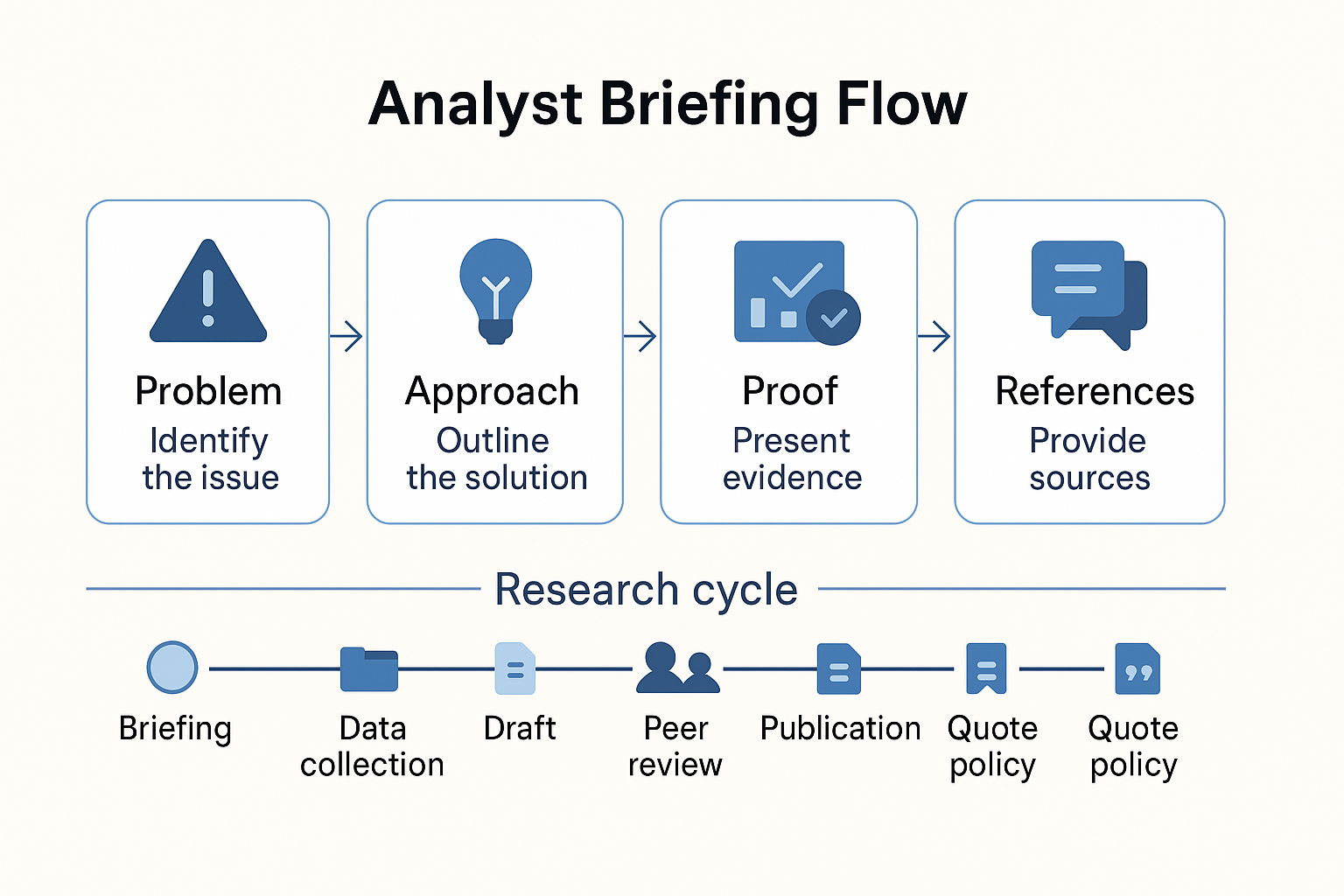 Analyst Briefing Flow

Problem
Identify the issue

Approach
Outline the solution

Proof
Present evidence

References
Provide sources

Research cycle

Briefing

Data collection

Draft

Peer review

Publication

Quote policy

Quote policy